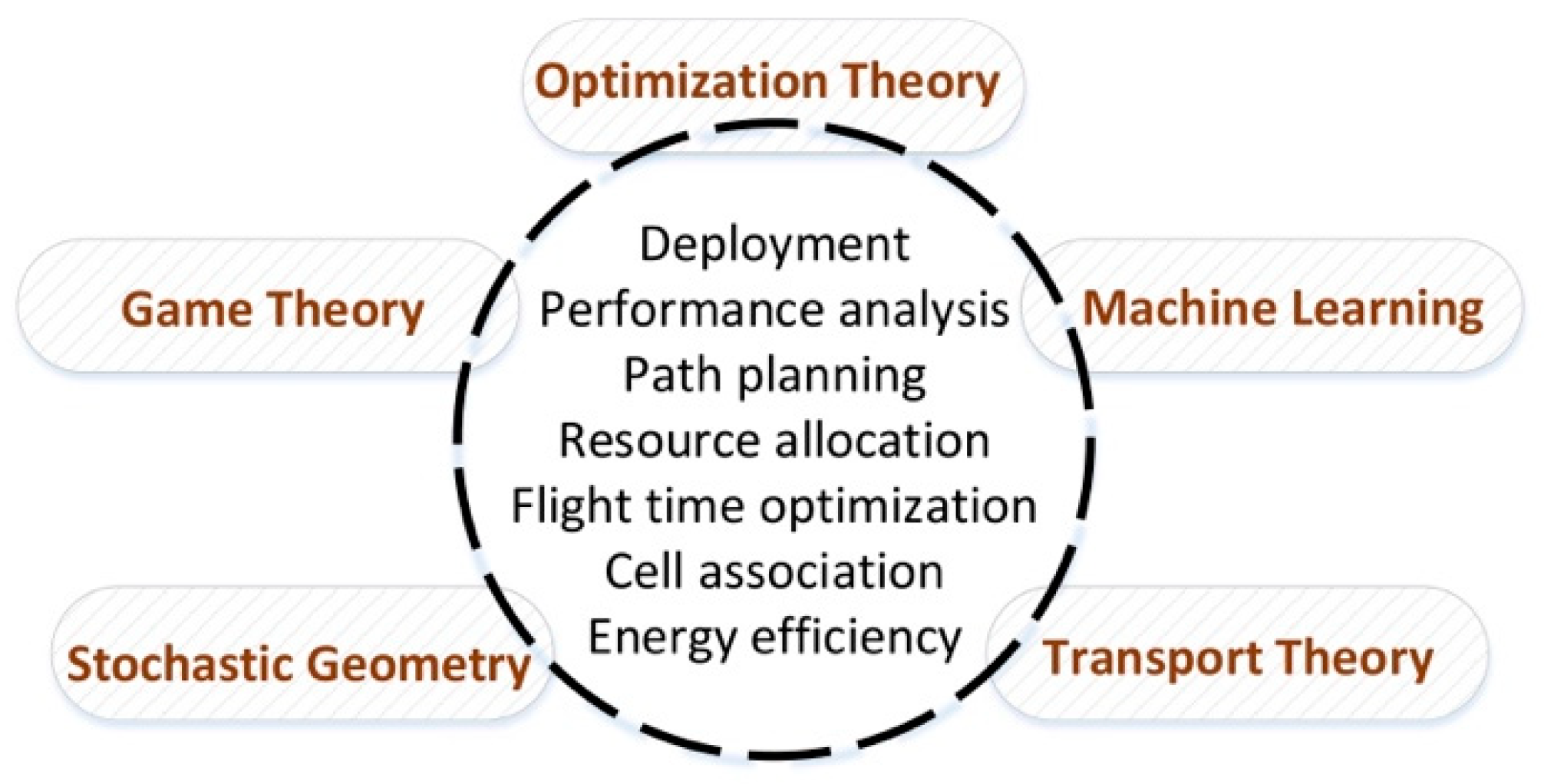 Optimization Theory

Game Theory

Deployment
Performance analysis
Path planning
Resource allocation
Flight time optimization
Cell association
Energy efficiency

Machine Learning

Stochastic Geometry

Transport Theory